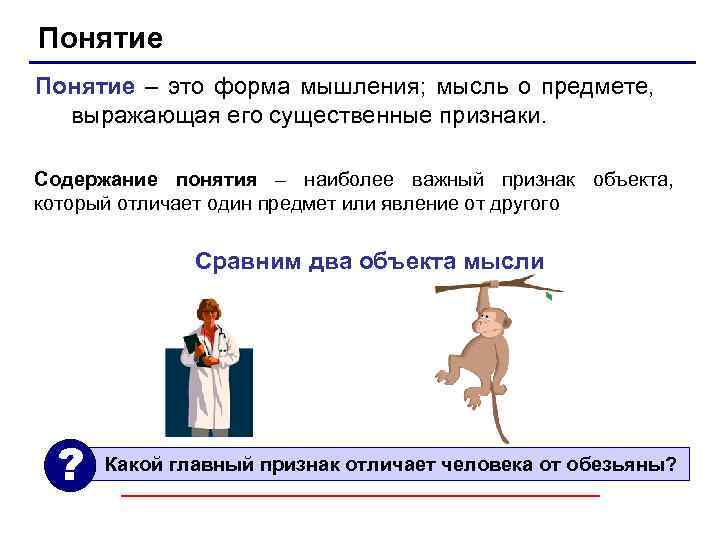 Понятие

Понятие – это форма мышления; мысль о предмете, выражающая его существенные признаки.

Содержание понятия – наиболее важный признак объекта, который отличает один предмет или явление от другого

Сравним два объекта мысли

?

Какой главный признак отличает человека от обезьяны?